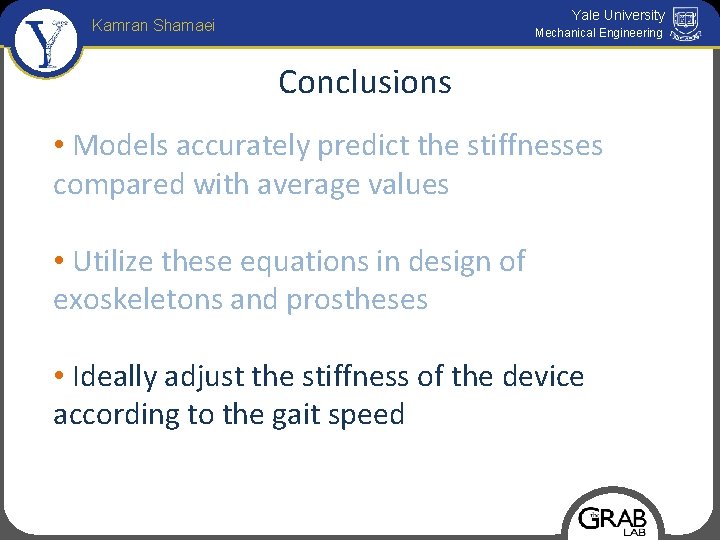 Kamran Shamaei

Yale University
Mechanical Engineering

Conclusions

• Models accurately predict the stiffnesses compared with average values

• Utilize these equations in design of exoskeletons and prostheses

• Ideally adjust the stiffness of the device according to the gait speed

GRAB
LAB